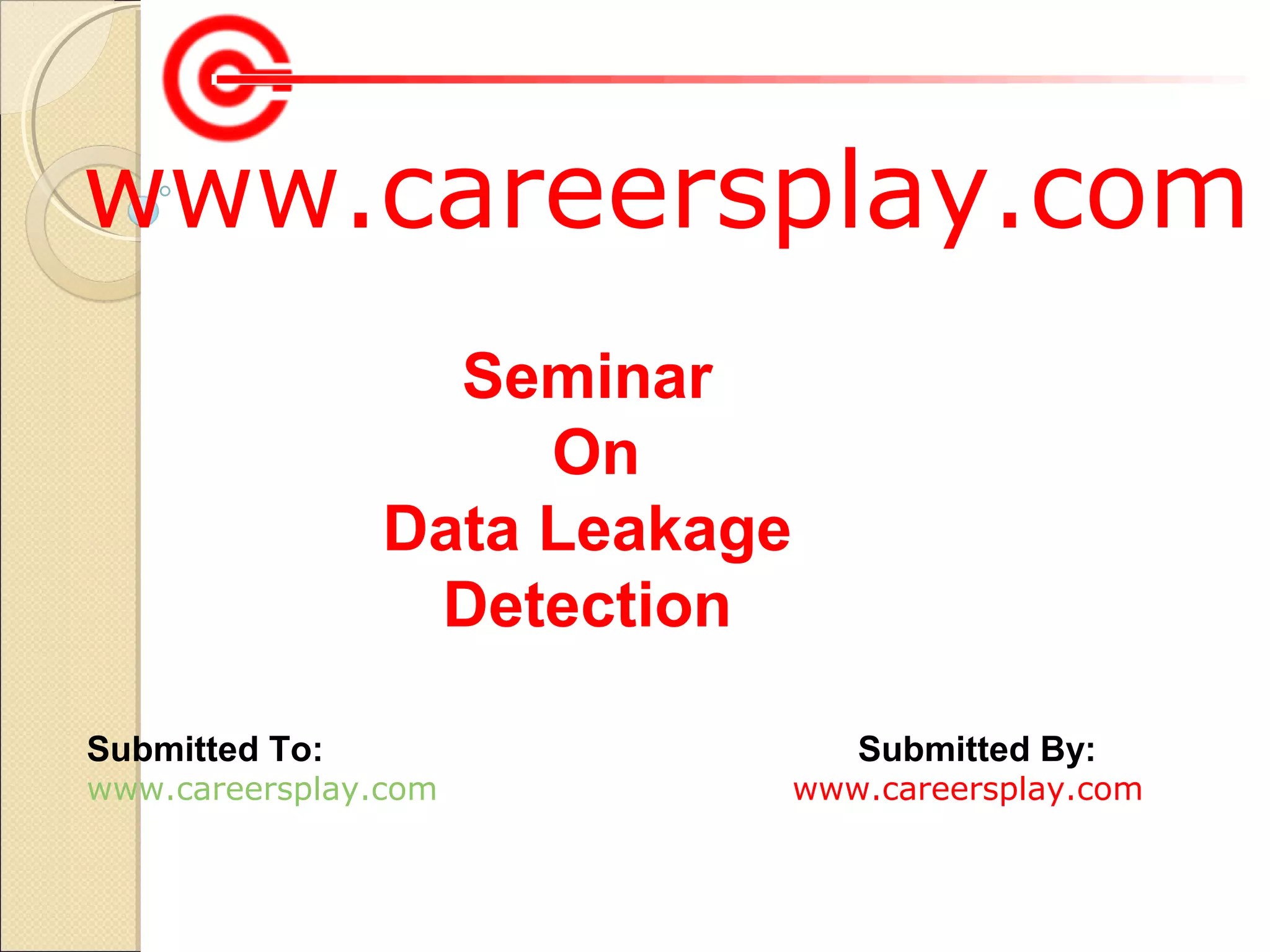 www.careersplay.com

Seminar
On
Data Leakage
Detection

Submitted To:
www.careersplay.com

Submitted By:
www.careersplay.com